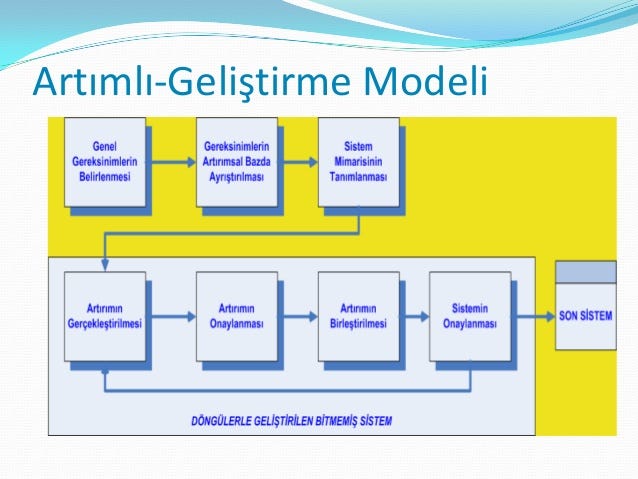 Artımlı-Geliştirme Modeli

Genel Gereksinimlerin Belirlenmesi

Gereksinimlerin Artırımsal Bazda Ayrıştırılması

Sistem Mimarisinin Tanımlanması

Artırımın Gerçekleştirilmesi

Artırımın Onaylanması

Artırımın Birleştirilmesi

Sistemin Onaylanması

SON SİSTEM

DÖNGÜLERLE GELİŞTİRİLEN BİTMEMİŞ SİSTEM